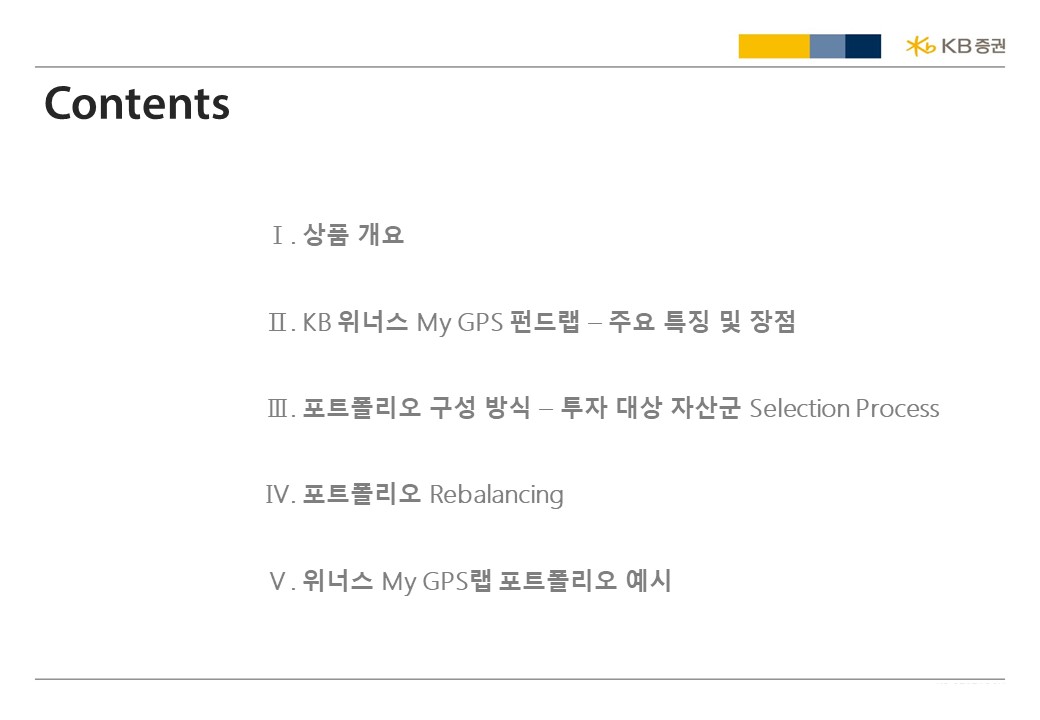 KB증권

Contents

Ⅰ. 상품 개요

Ⅱ. KB 위너스 My GPS 펀드랩 – 주요 특징 및 장점

Ⅲ. 포트폴리오 구성 방식 – 투자 대상 자산군 Selection Process

Ⅳ. 포트폴리오 Rebalancing

Ⅴ. 위너스 My GPS랩 포트폴리오 예시